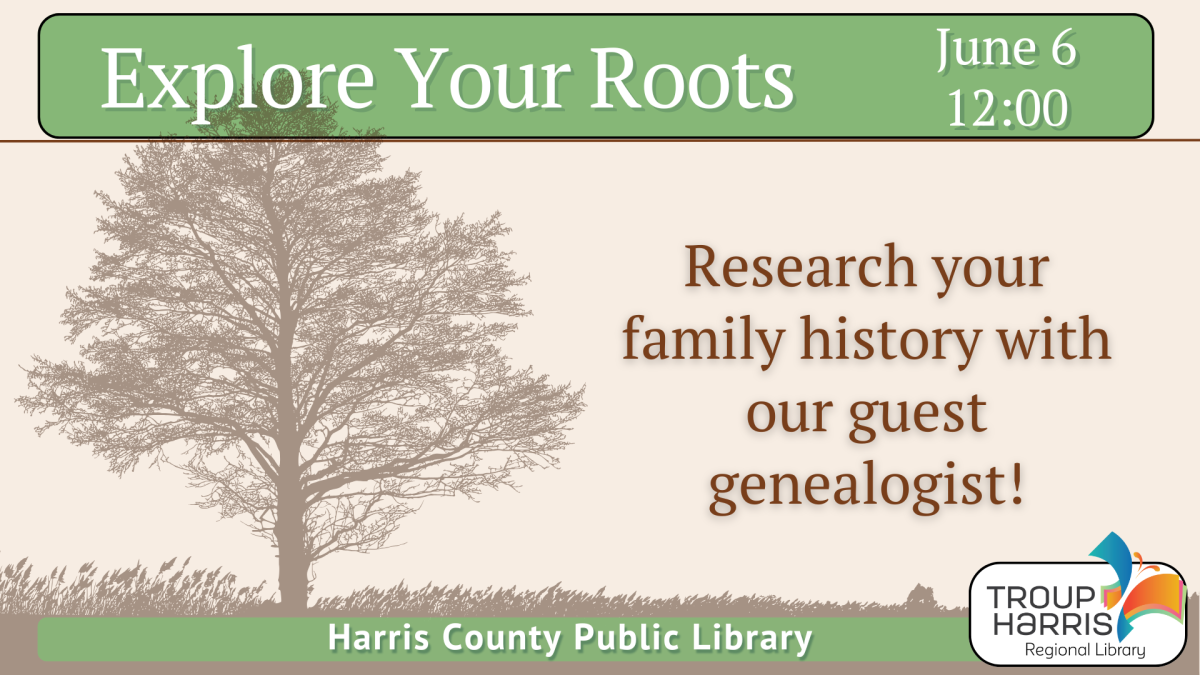 Explore Your Roots

June 6
12:00

Research your family history with our guest genealogist!

Harris County Public Library

TROUP HARRIS
Regional Library